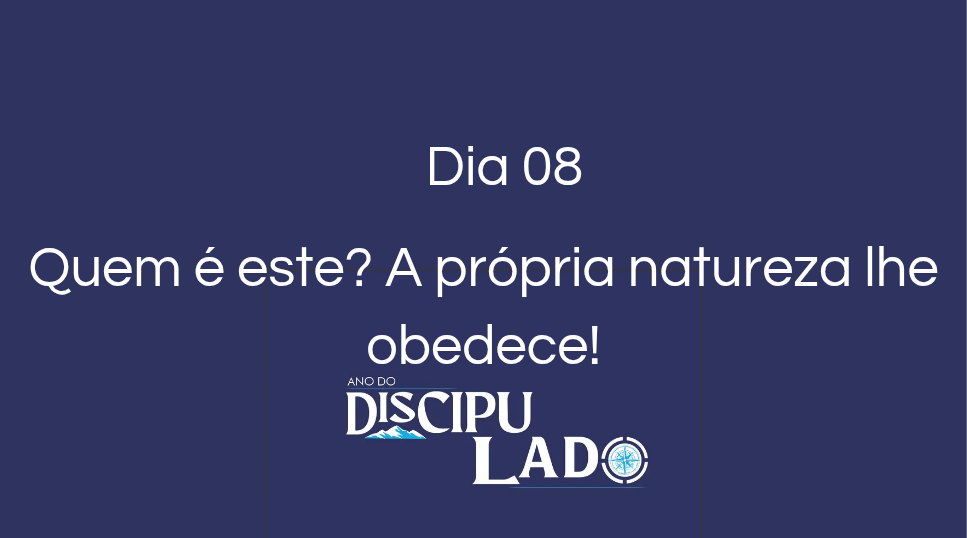 Dia 08

Quem é este? A própria natureza lhe obedece!

ANO DO
DISCIPU
LADO